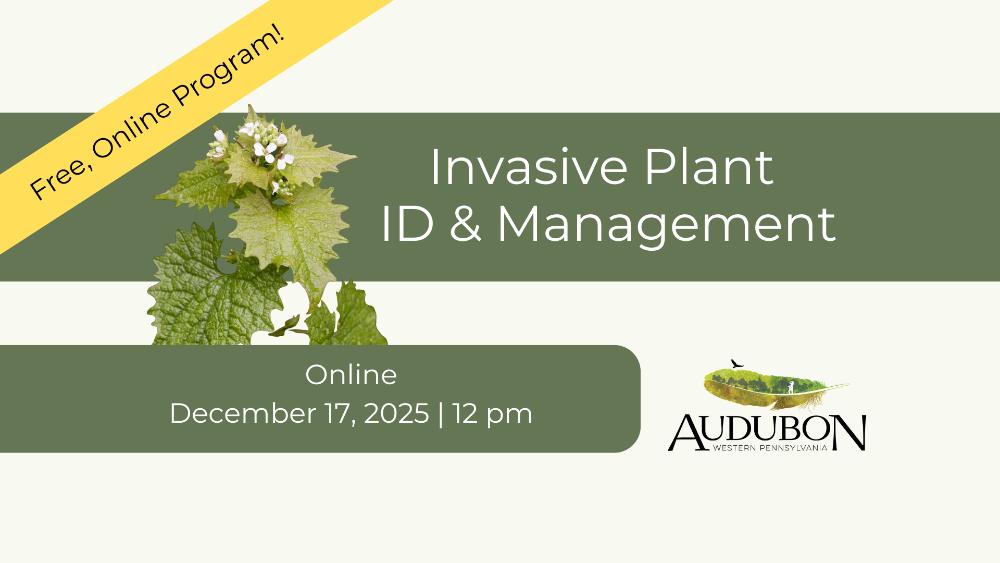 Free, Online Program!

Invasive Plant
ID & Management

Online
December 17, 2025 | 12 pm

AUDUBON
WESTERN PENNSYLVANIA